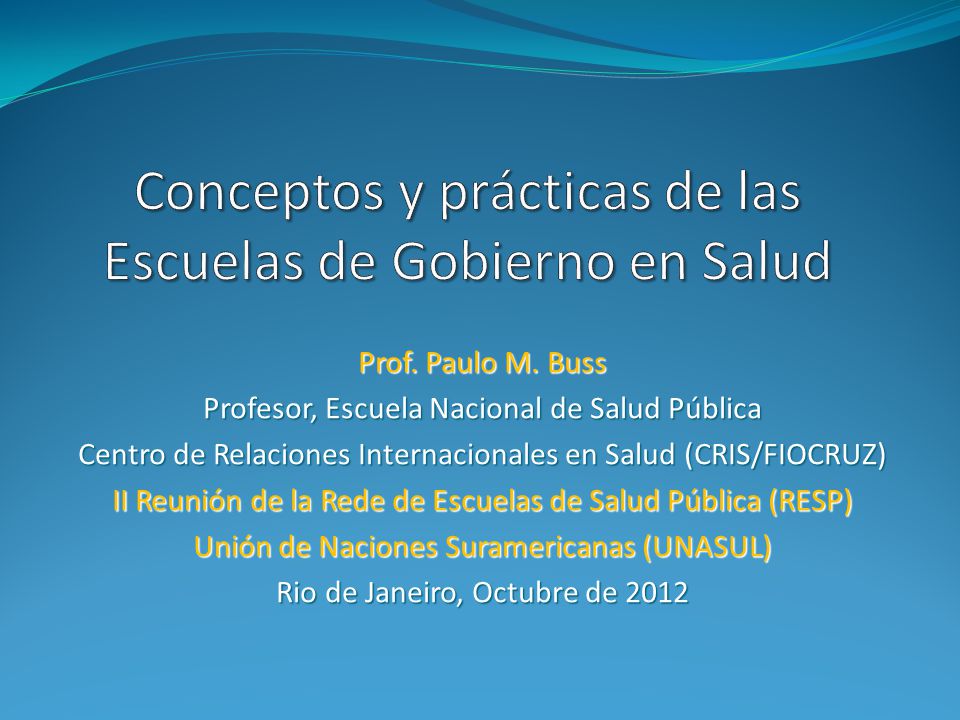 Conceptos y prácticas de las Escuelas de Gobierno en Salud

Prof. Paulo M. Buss
Profesor, Escuela Nacional de Salud Pública
Centro de Relaciones Internacionales en Salud (CRIS/FIOCRUZ)
II Reunión de la Rede de Escuelas de Salud Pública (RESP)
Unión de Naciones Suramericanas (UNASUL)
Rio de Janeiro, Octubre de 2012